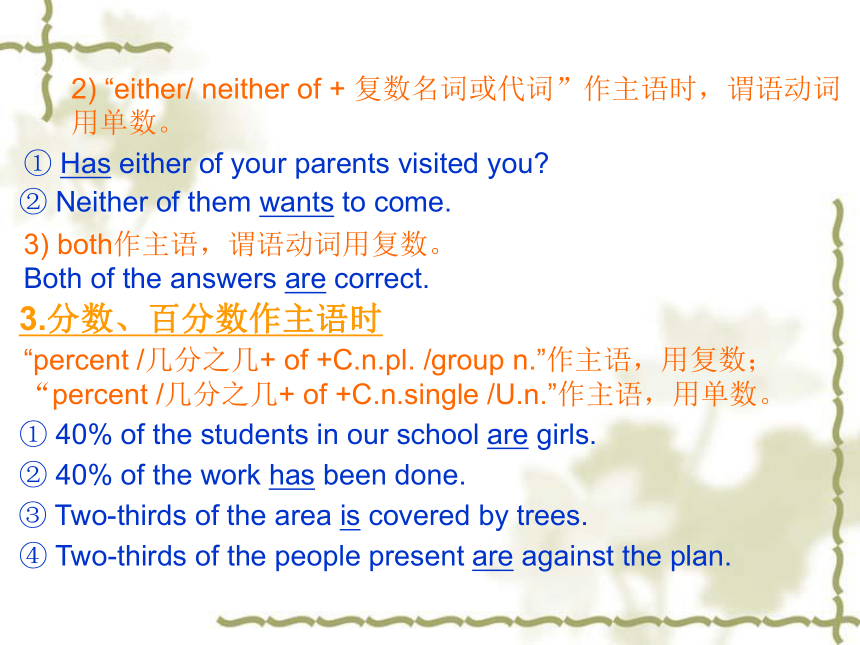 2) “either/ neither of + 复数名词或代词” 作主语时，谓语动词用单数。

① Has either of your parents visited you?
② Neither of them wants to come.

3) both作主语，谓语动词用复数。
Both of the answers are correct.

3.分数、百分数作主语时

“percent /几分之几+ of +C.n.pl. /group n.”作主语，用复数；
“percent /几分之几+ of +C.n.single /U.n.”作主语，用单数。

① 40% of the students in our school are girls.
② 40% of the work has been done.
③ Two-thirds of the area is covered by trees.
④ Two-thirds of the people present are against the plan.